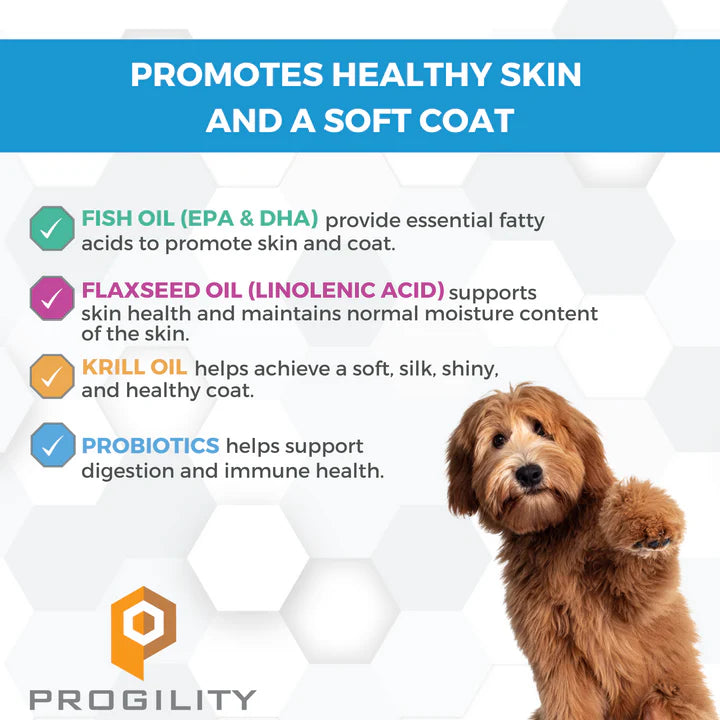 PROMOTES HEALTHY SKIN AND A SOFT COAT

FISH OIL (EPA & DHA) provide essential fatty acids to promote skin and coat.

FLAXSEED OIL (LINOLENIC ACID) supports skin health and maintains normal moisture content of the skin.

KRILL OIL helps achieve a soft, silk, shiny, and healthy coat.

PROBIOTICS helps support digestion and immune health.

PROGILITY